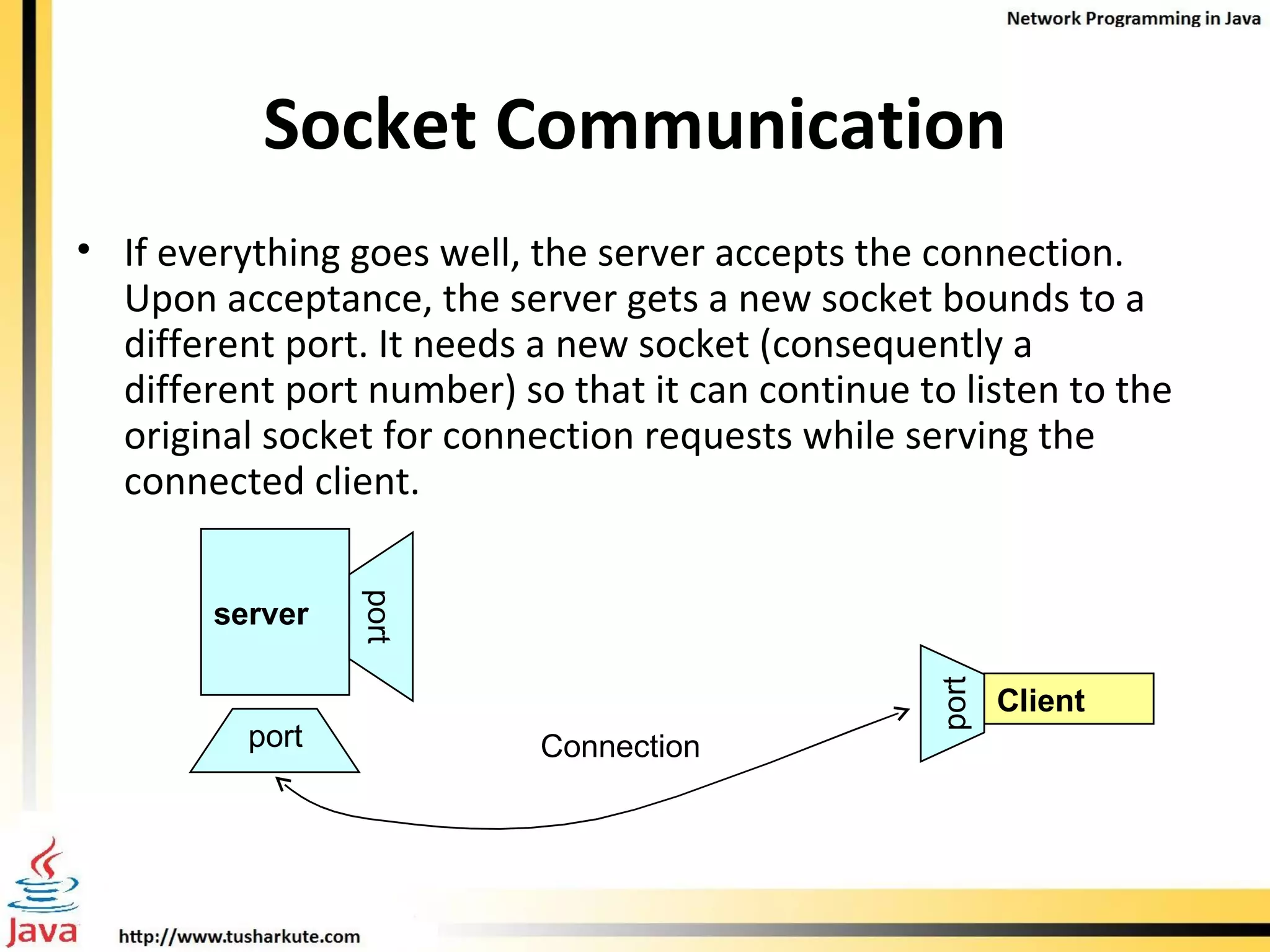 Network Programming in Java

Socket Communication

• If everything goes well, the server accepts the connection. Upon acceptance, the server gets a new socket bounds to a different port. It needs a new socket (consequently a different port number) so that it can continue to listen to the original socket for connection requests while serving the connected client.

server

port

port

Connection

port

Client

Java

http://www.tusharkute.com